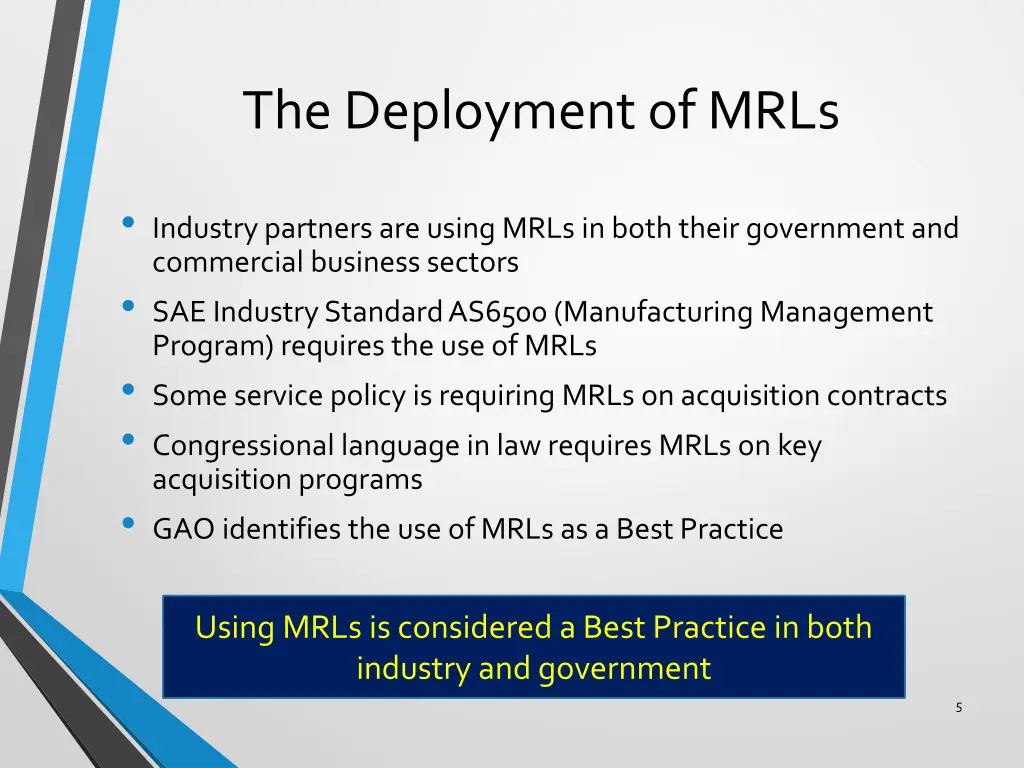 The Deployment of MRLs

• Industry partners are using MRLs in both their government and commercial business sectors
• SAE Industry Standard AS6500 (Manufacturing Management Program) requires the use of MRLs
• Some service policy is requiring MRLs on acquisition contracts
• Congressional language in law requires MRLs on key acquisition programs
• GAO identifies the use of MRLs as a Best Practice

Using MRLs is considered a Best Practice in both industry and government

5